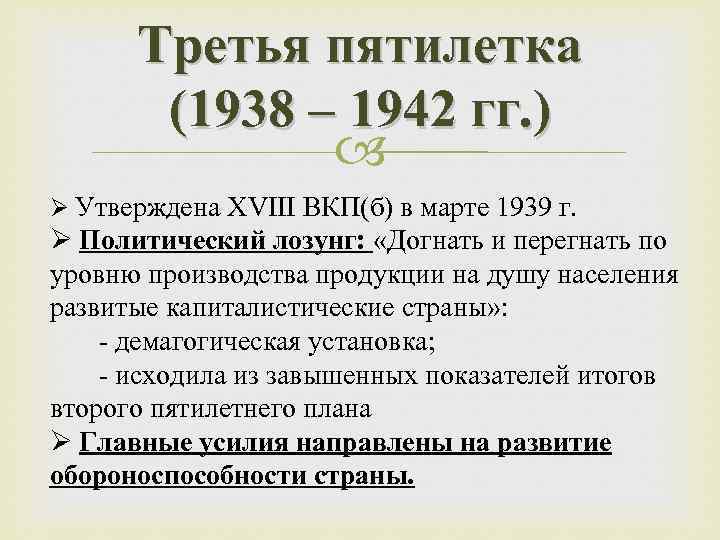 Третья пятилетка (1938 – 1942 гг.)

➢ Утверждена XVIII ВКП(б) в марте 1939 г.
➢ Политический лозунг: «Догнать и перегнать по уровню производства продукции на душу населения развитые капиталистические страны»:
- демагогическая установка;
- исходила из завышенных показателей итогов второго пятилетнего плана
➢ Главные усилия направлены на развитие обороноспособности страны.